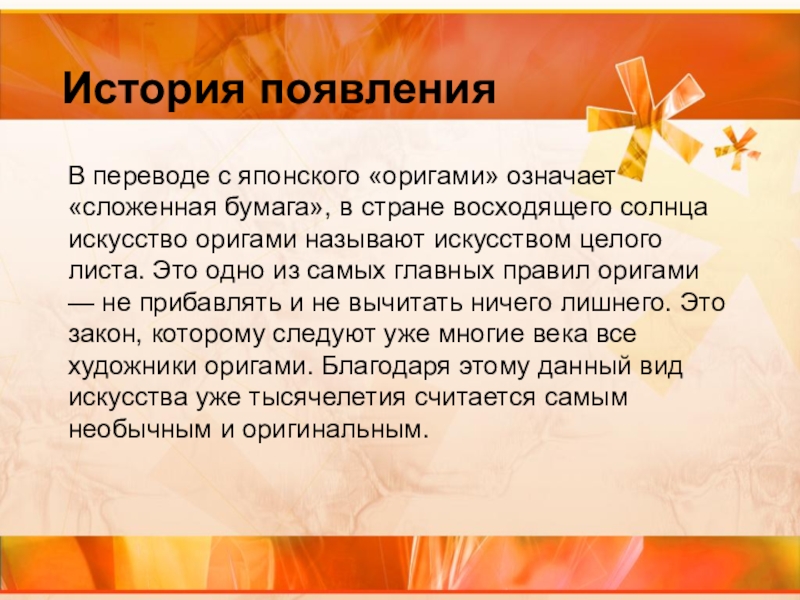 История появления

В переводе с японского «оригами» означает «сложенная бумага», в стране восходящего солнца искусство оригами называют искусством целого листа. Это одно из самых главных правил оригами — не прибавлять и не вычитать ничего лишнего. Это закон, которому следуют уже многие века все художники оригами. Благодаря этому данный вид искусства уже тысячелетия считается самым необычным и оригинальным.